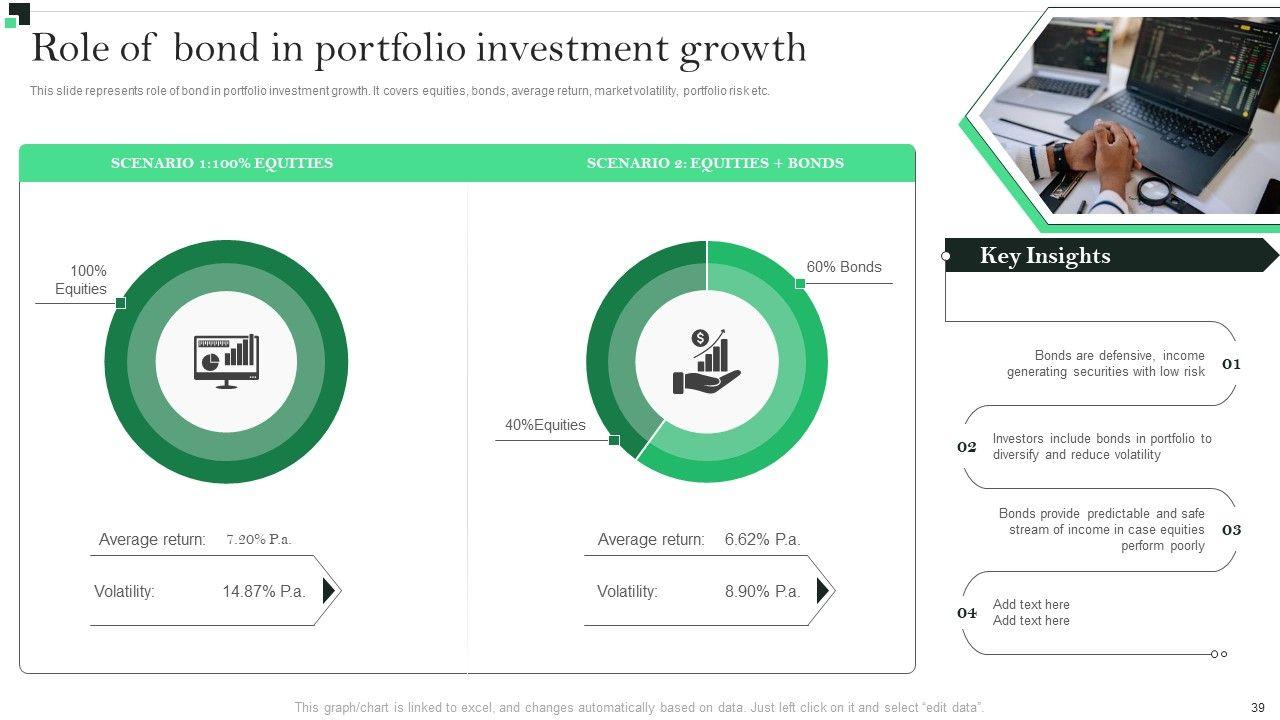 Role of bond in portfolio investment growth

This slide represents role of bond in portfolio investment growth. It covers equities, bonds, average return, market volatility, portfolio risk etc.

SCENARIO 1:100% EQUITIES

100% Equities

Average return: 7.20% P.a.

Volatility: 14.87% P.a.

SCENARIO 2: EQUITIES + BONDS

60% Bonds

40%Equities

Average return: 6.62% P.a.

Volatility: 8.90% P.a.

Key Insights

Bonds are defensive, income generating securities with low risk 01

02 Investors include bonds in portfolio to diversify and reduce volatility

Bonds provide predictable and safe stream of income in case equities perform poorly 03

04 Add text here
Add text here

This graph/chart is linked to excel, and changes automatically based on data. Just left click on it and select "edit data".

39